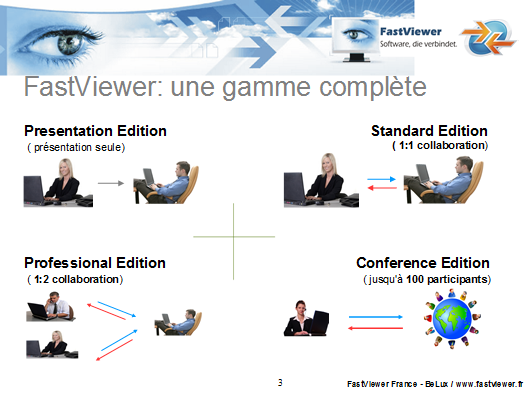 FastViewer
Software, die verbindet.

FastViewer: une gamme complète

Presentation Edition
( présentation seule)

Standard Edition
( 1:1 collaboration)

Professional Edition
( 1:2 collaboration)

Conference Edition
( jusqu'à 100 participants)

3

FastViewer France - BeLux / www.fastviewer.fr